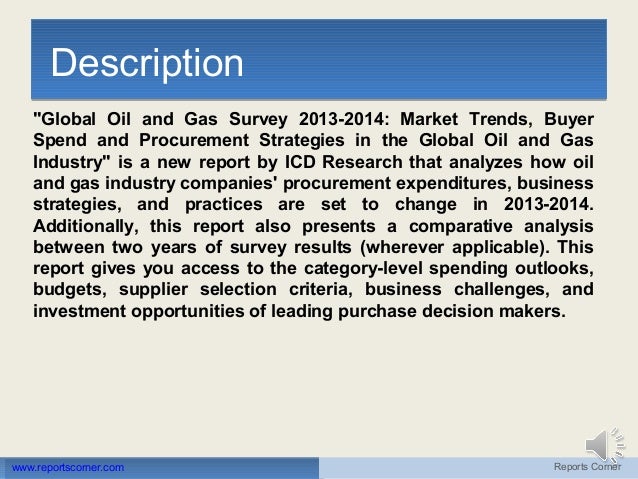 Description

"Global Oil and Gas Survey 2013-2014: Market Trends, Buyer Spend and Procurement Strategies in the Global Oil and Gas Industry" is a new report by ICD Research that analyzes how oil and gas industry companies' procurement expenditures, business strategies, and practices are set to change in 2013-2014. Additionally, this report also presents a comparative analysis between two years of survey results (wherever applicable). This report gives you access to the category-level spending outlooks, budgets, supplier selection criteria, business challenges, and investment opportunities of leading purchase decision makers.

www.reportscorner.com

Reports Corner